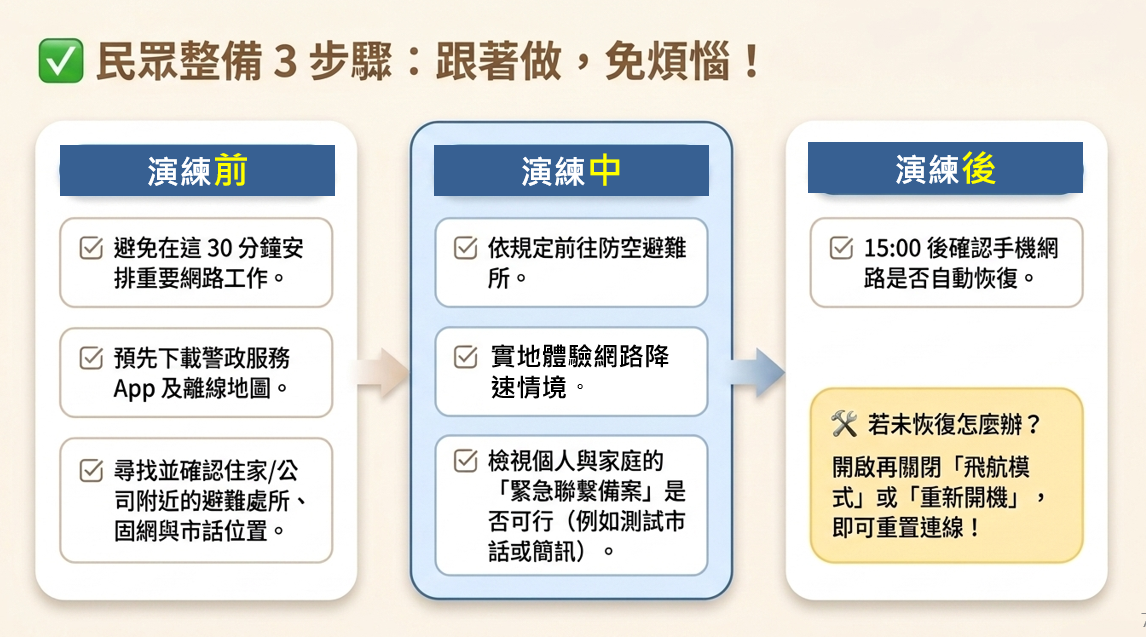 ✅ 民眾整備 3 步驟：跟著做，免煩惱！

演練前

☑ 避免在這 30 分鐘安排重要網路工作。

☑ 預先下載警政服務 App 及離線地圖。

☑ 尋找並確認住家/公司附近的避難處所、固網與市話位置。

演練中

☑ 依規定前往防空避難所。

☑ 實地體驗網路降速情境。

☑ 檢視個人與家庭的「緊急聯繫備案」是否可行（例如測試市話或簡訊）。

演練後

☑ 15:00 後確認手機網路是否自動恢復。

🛠 若未恢復怎麼辦？

開啟再關閉「飛航模式」或「重新開機」，即可重置連線！